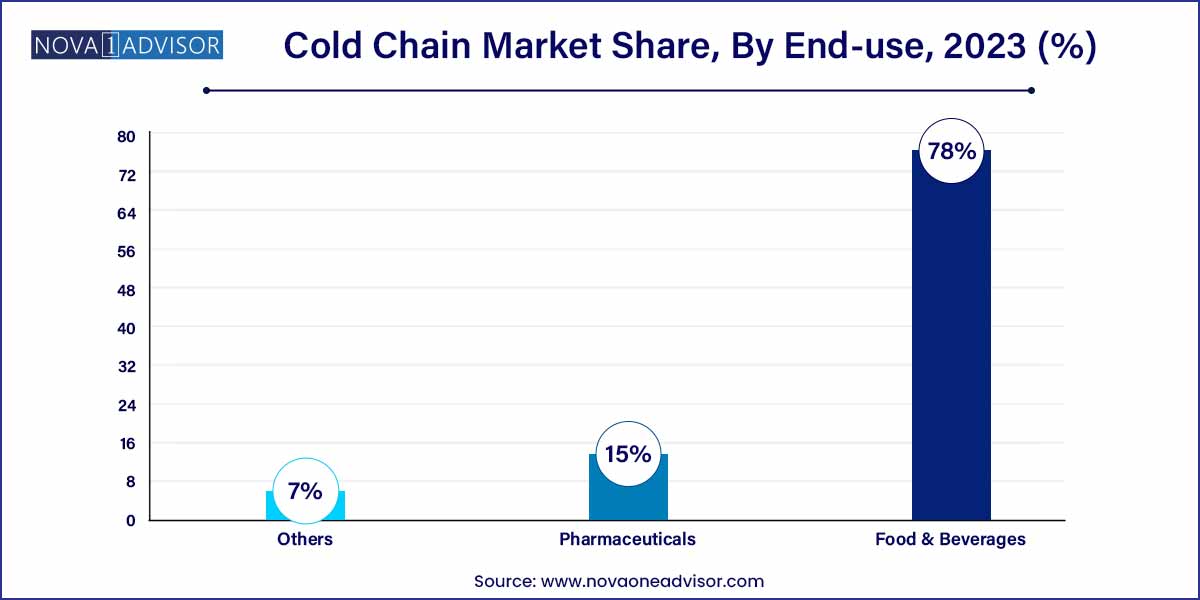 NOVA 1 ADVISOR

Cold Chain Market Share, By End-use, 2023 (%)

80
72
64
56
48
40
32
24
16
8
0

7%
15%
78%

Others
Pharmaceuticals
Food & Beverages

Source: www.novaoneadvisor.com